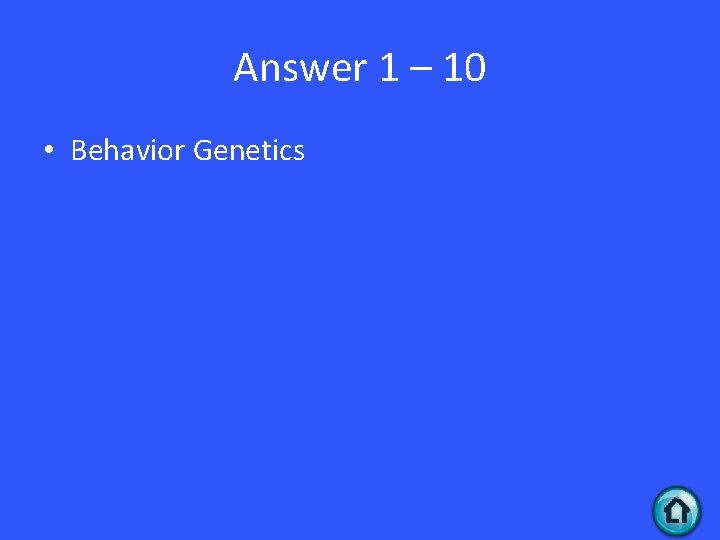 Answer 1 – 10

• Behavior Genetics